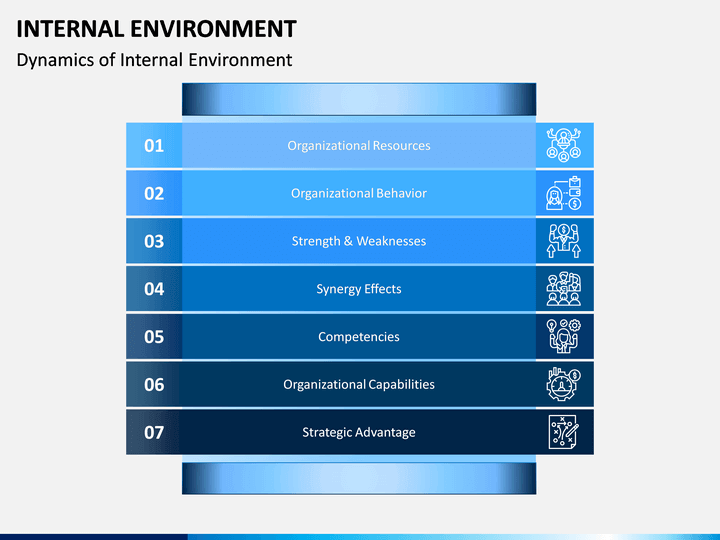 INTERNAL ENVIRONMENT

Dynamics of Internal Environment

01 Organizational Resources

02 Organizational Behavior

03 Strength & Weaknesses

04 Synergy Effects

05 Competencies

06 Organizational Capabilities

07 Strategic Advantage